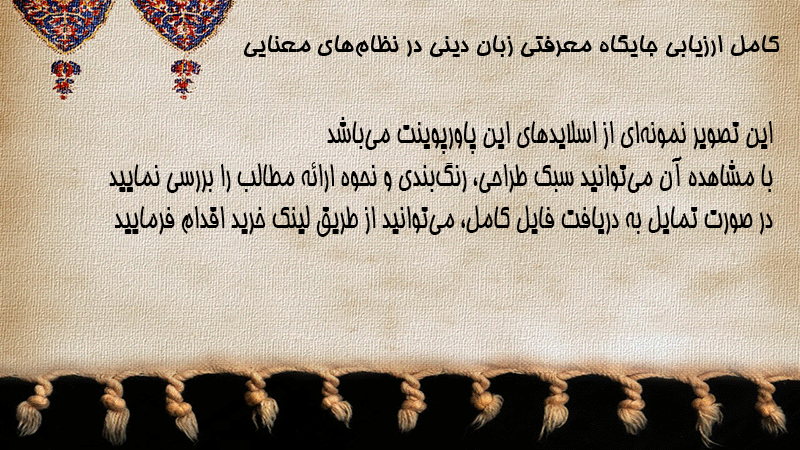 کامل ارزیابی جایگاه معرفتی زبان دینی در نظام‌های معنایی

این تصویر نمونه‌ای از اسلایدهای این پاورپوینت می‌باشد
با مشاهده آن می‌توانید سبک طراحی، رنگ‌بندی و نحوه ارائه مطالب را بررسی نمایید
در صورت تمایل به دریافت فایل کامل، می‌توانید از طریق لینک خرید اقدام فرمایید